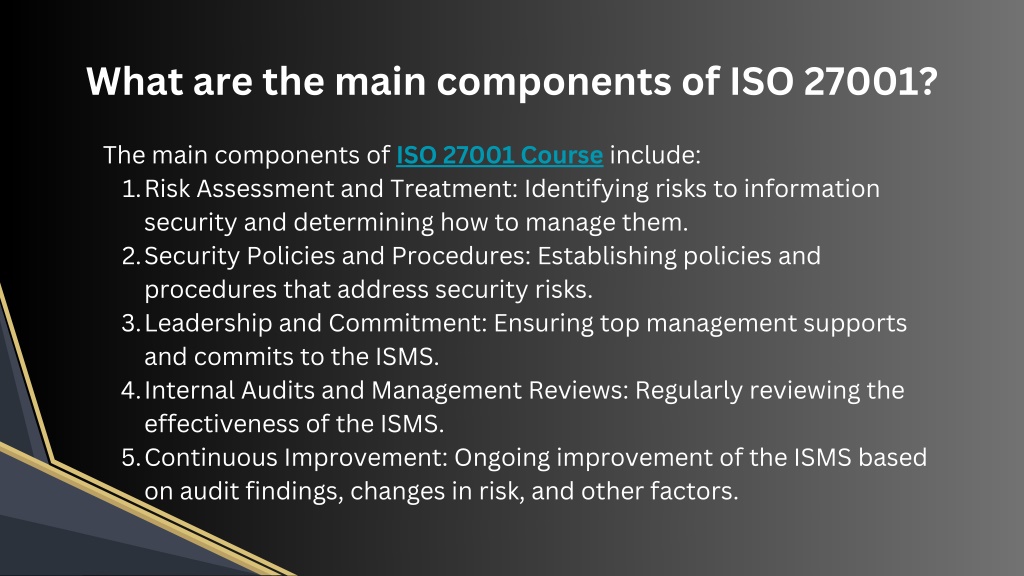 What are the main components of ISO 27001?

The main components of ISO 27001 Course include:
1. Risk Assessment and Treatment: Identifying risks to information security and determining how to manage them.
2. Security Policies and Procedures: Establishing policies and procedures that address security risks.
3. Leadership and Commitment: Ensuring top management supports and commits to the ISMS.
4. Internal Audits and Management Reviews: Regularly reviewing the effectiveness of the ISMS.
5. Continuous Improvement: Ongoing improvement of the ISMS based on audit findings, changes in risk, and other factors.